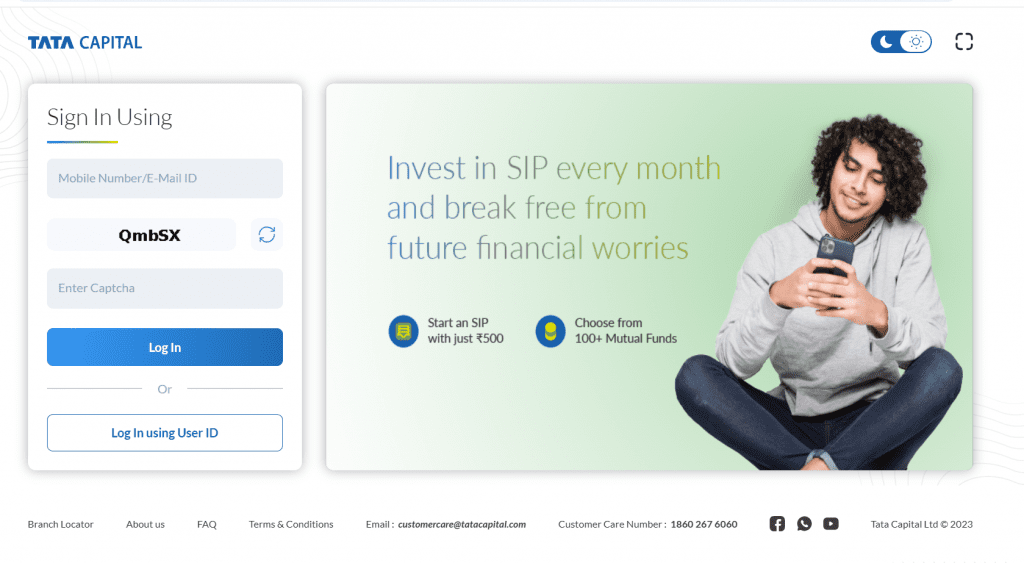 TATA CAPITAL

Sign In Using

Mobile Number/E-Mail ID

QmbSX

Enter Captcha

Log In

Or

Log In using User ID

Invest in SIP every month and break free from future financial worries

Start an SIP with just ₹500

Choose from 100+ Mutual Funds

Branch Locator About us FAQ Terms & Conditions Email : customercare@tatacapital.com Customer Care Number : 1860 267 6060 Tata Capital Ltd © 2023